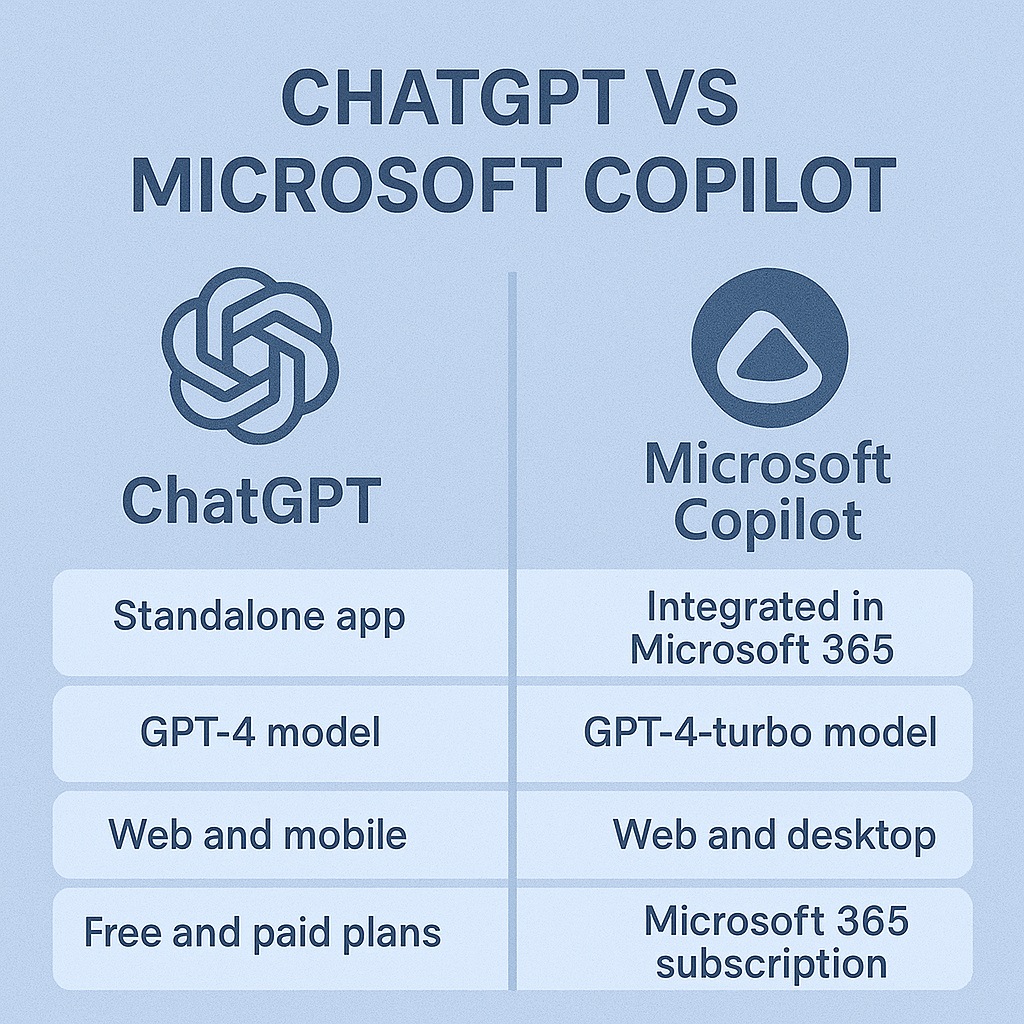 CHATGPT VS MICROSOFT COPILOT

| ChatGPT | Microsoft Copilot |
|---|---|
| Standalone app | Integrated in Microsoft 365 |
| GPT-4 model | GPT-4-turbo model |
| Web and mobile | Web and desktop |
| Free and paid plans | Microsoft 365 subscription |